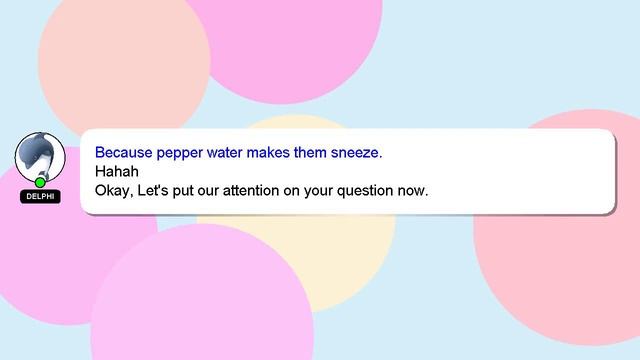 DELPHI

Because pepper water makes them sneeze.
Hahah
Okay, Let's put our attention on your question now.